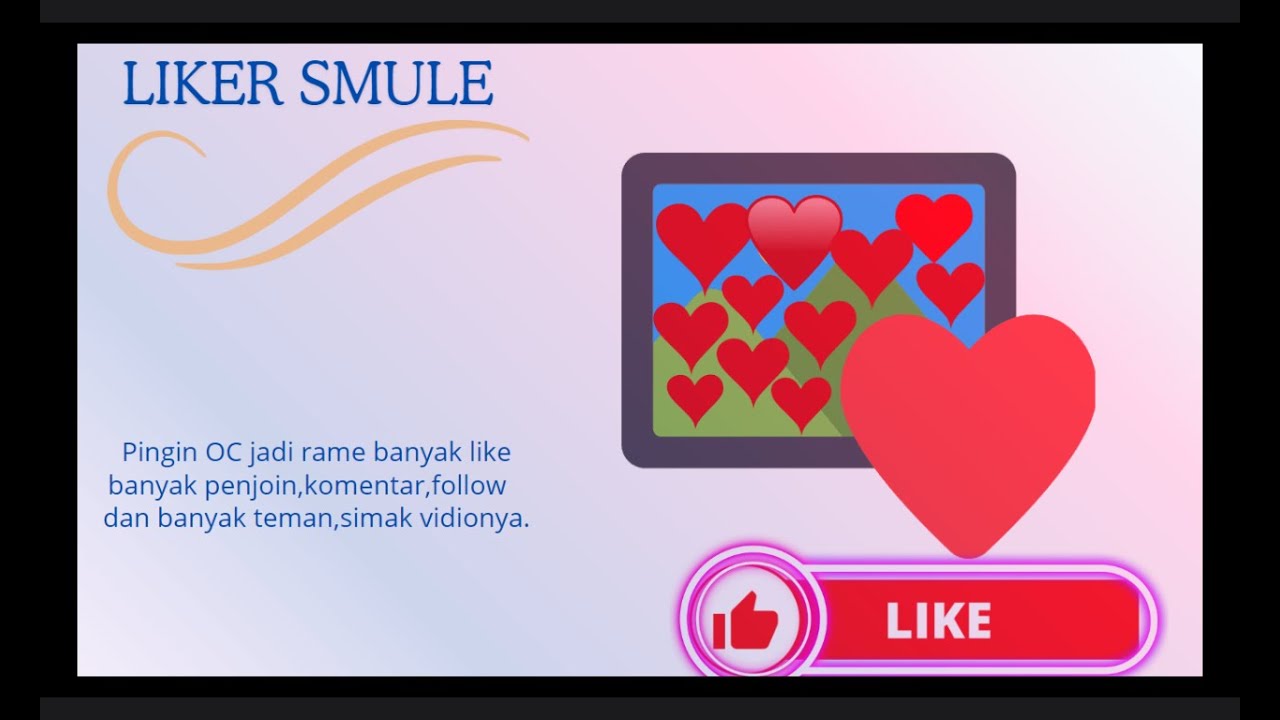 LIKER SMULE

Pingin OC jadi rame banyak like banyak penjoin,komentar,follow dan banyak teman,simak vidionya.

LIKE